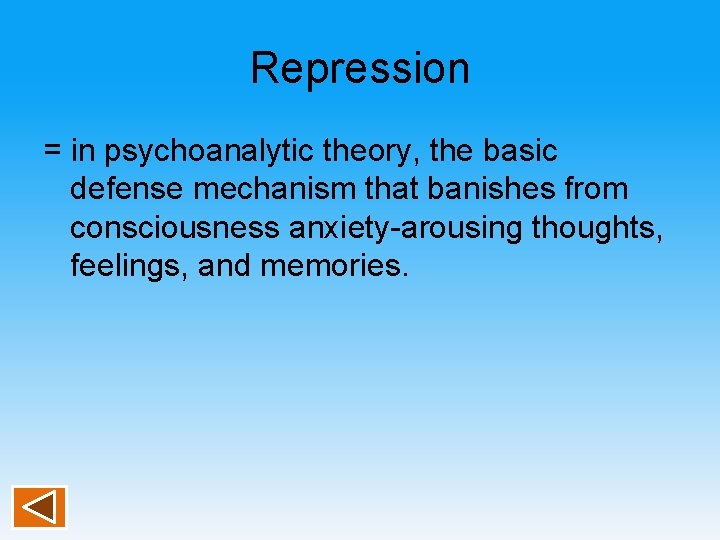 Repression

= in psychoanalytic theory, the basic defense mechanism that banishes from consciousness anxiety-arousing thoughts, feelings, and memories.